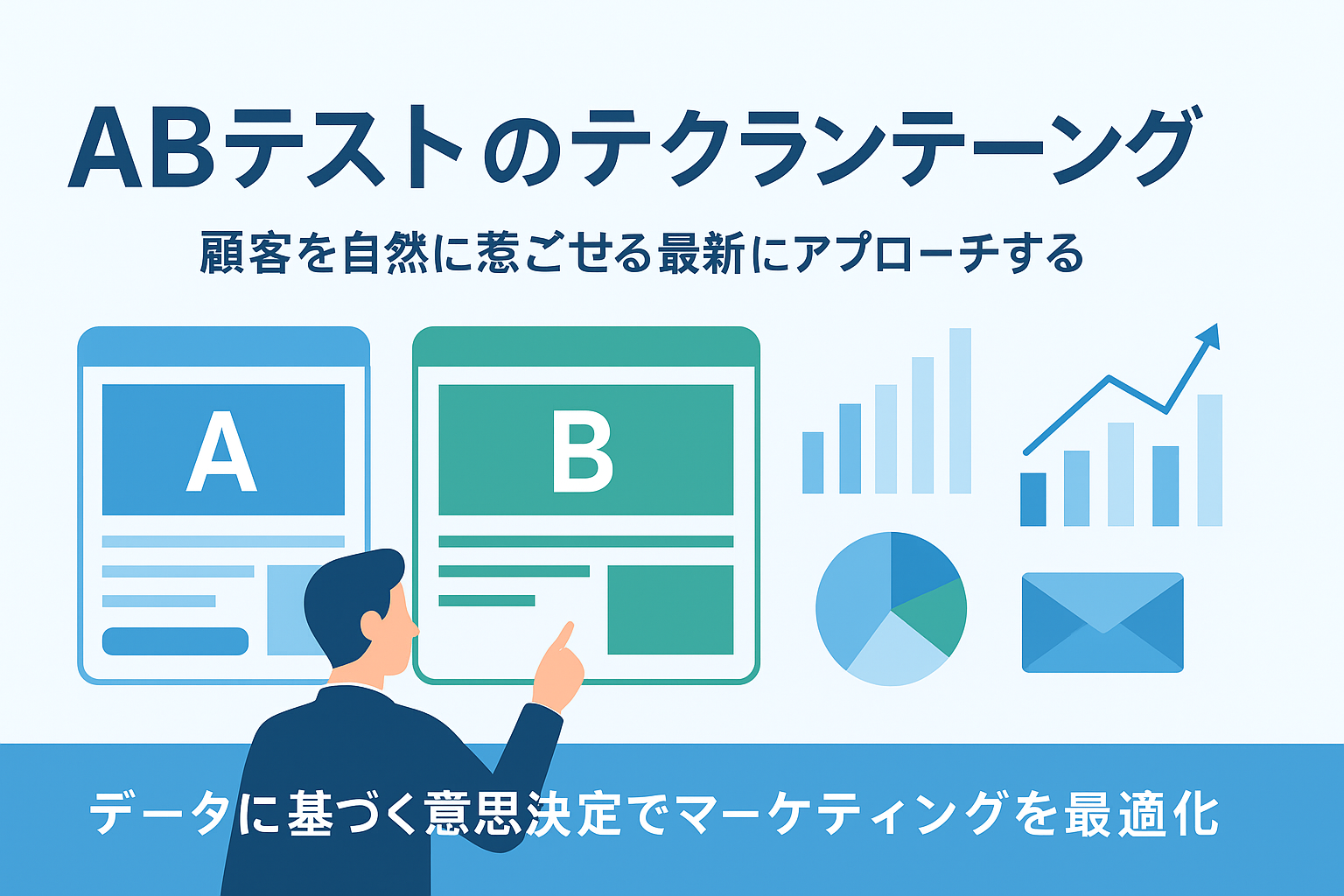 ABテストのテクランテーング

顧客を自然に惹ごせる最新にアプローチする

A

B

データに基づく意思決定でマーケティングを最適化